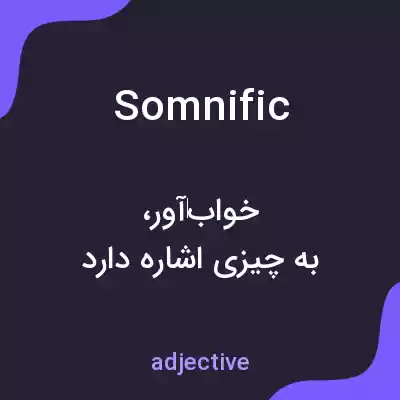 Somnific

خواب‌آور،
به چیزی اشاره دارد

adjective